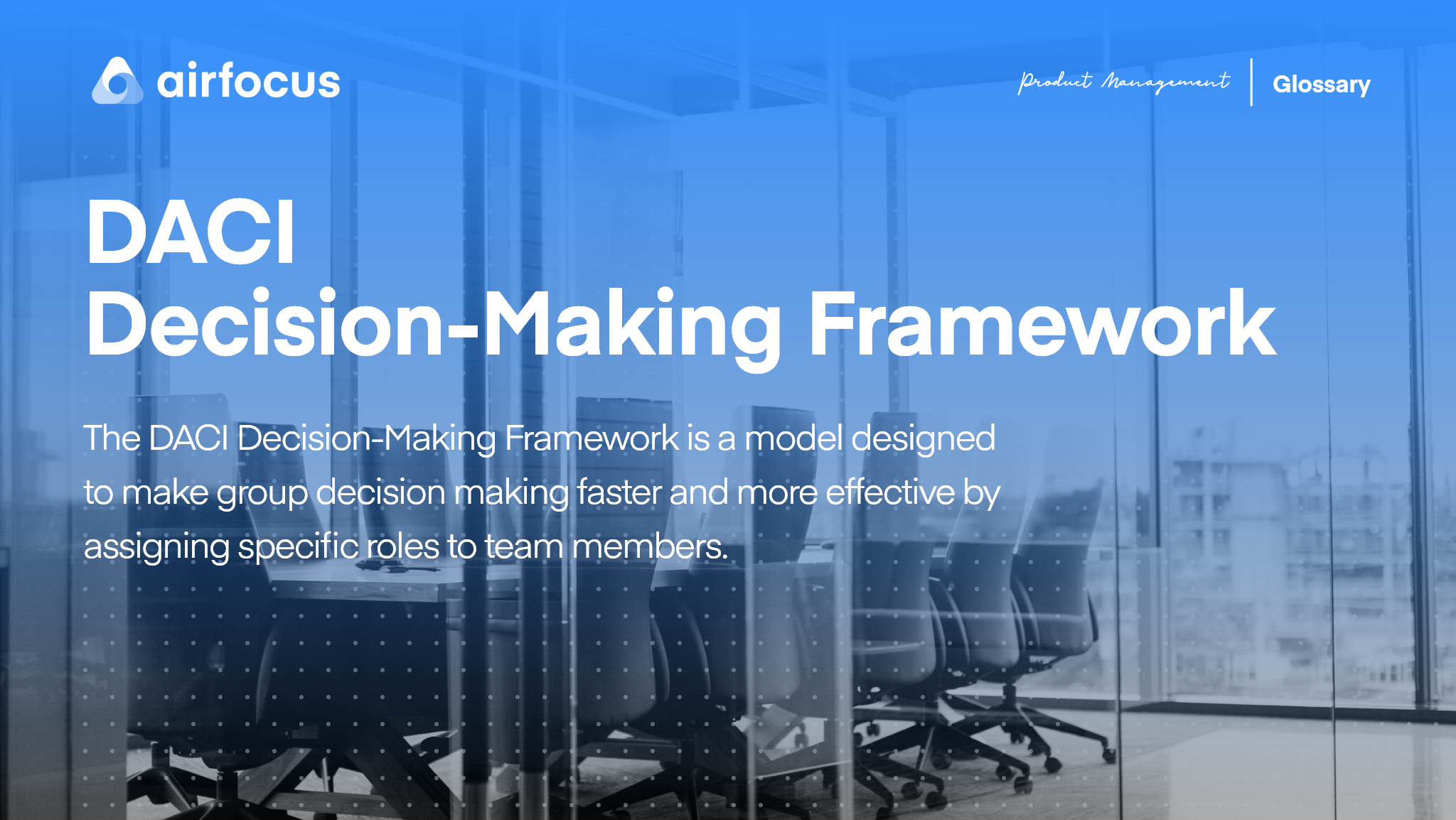 airfocus

Product Management | Glossary

DACI
Decision-Making Framework

The DACI Decision-Making Framework is a model designed to make group decision making faster and more effective by assigning specific roles to team members.